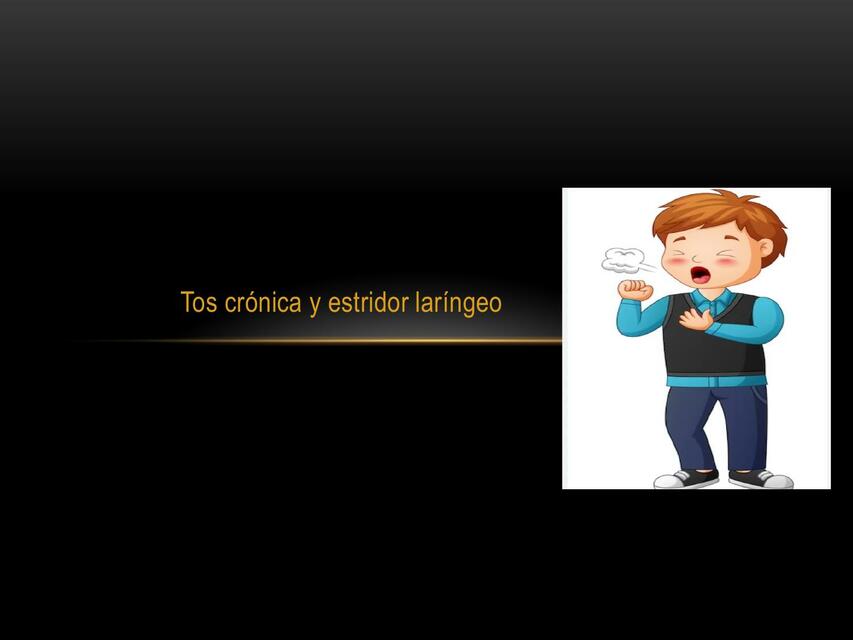 Tos crónica y estridor laríngeo